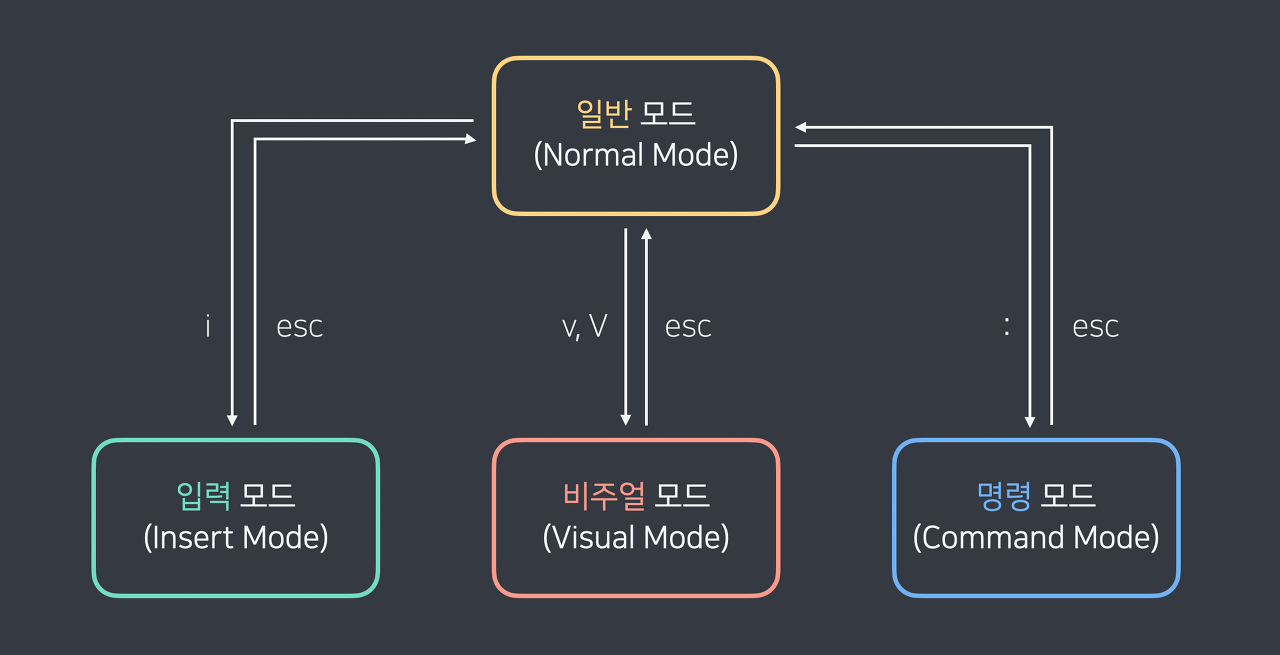 일반 모드
(Normal Mode)

i

esc

v, V

esc

:

esc

입력 모드
(Insert Mode)

비주얼 모드
(Visual Mode)

명령 모드
(Command Mode)